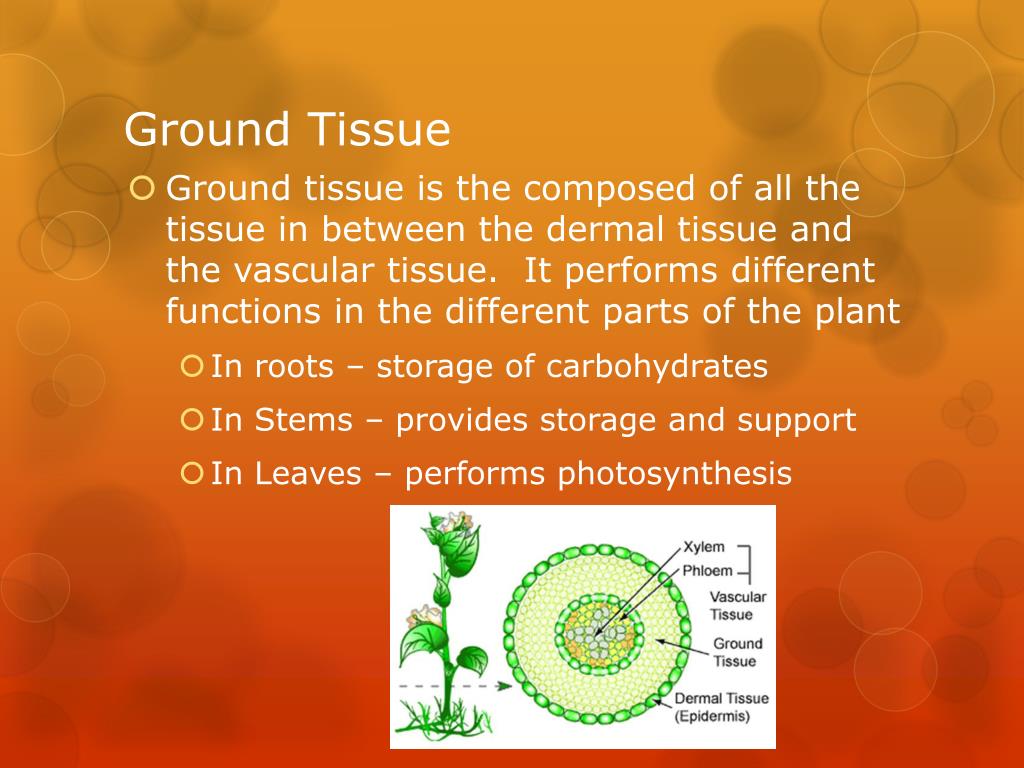 Ground Tissue

Ground tissue is the composed of all the tissue in between the dermal tissue and the vascular tissue. It performs different functions in the different parts of the plant

In roots – storage of carbohydrates

In Stems – provides storage and support

In Leaves – performs photosynthesis

Xylem

Phloem

Vascular Tissue

Ground Tissue

Dermal Tissue (Epidermis)